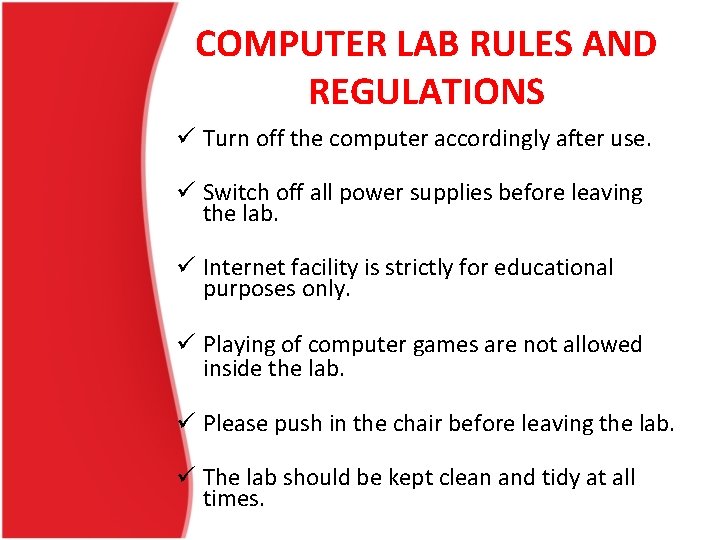 COMPUTER LAB RULES AND REGULATIONS

✓ Turn off the computer accordingly after use.

✓ Switch off all power supplies before leaving the lab.

✓ Internet facility is strictly for educational purposes only.

✓ Playing of computer games are not allowed inside the lab.

✓ Please push in the chair before leaving the lab.

✓ The lab should be kept clean and tidy at all times.